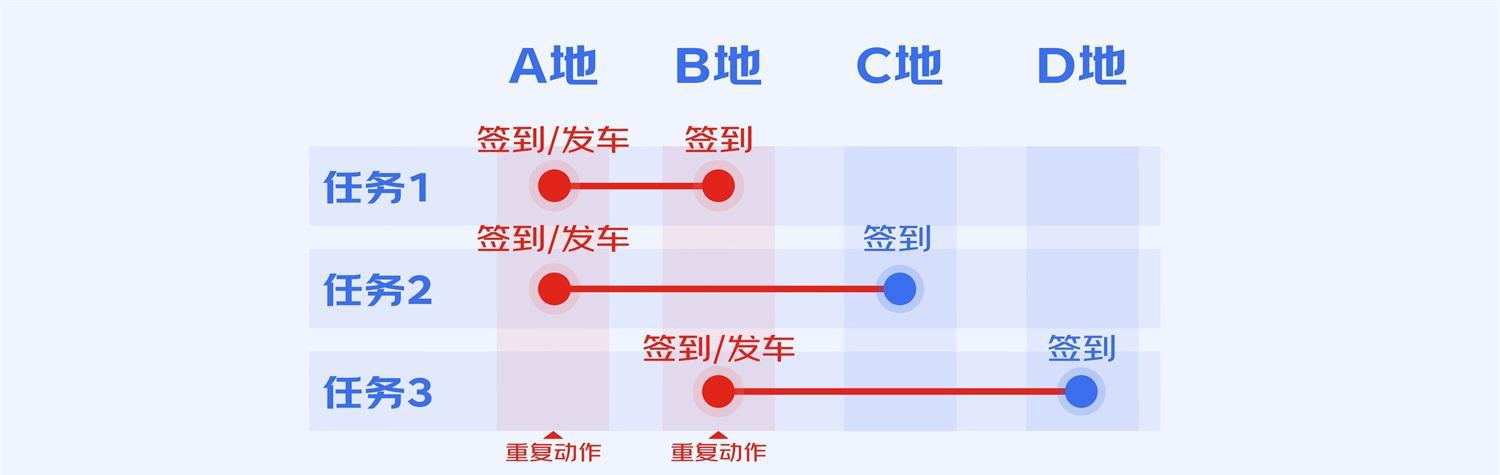 A地 B地 C地 D地

任务1 签到/发车 签到

任务2 签到/发车 签到

任务3 签到/发车 签到

重复动作 重复动作